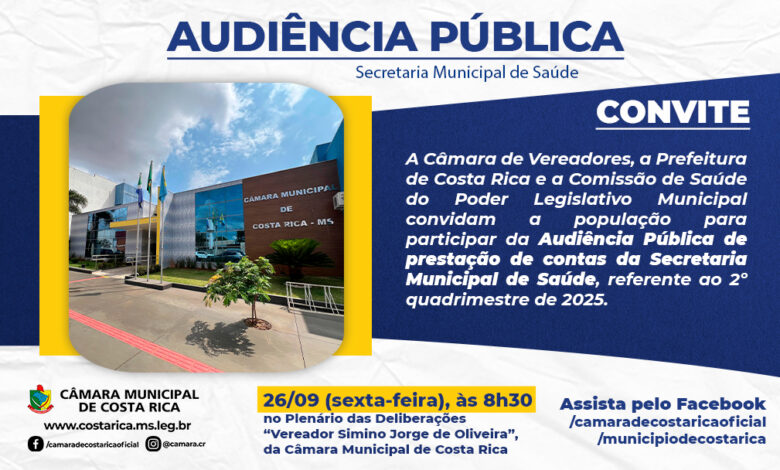 AUDIÊNCIA PÚBLICA
Secretaria Municipal de Saúde

CÂMARA MUNICIPAL DE COSTA RICA - MS

CONVITE

A Câmara de Vereadores, a Prefeitura de Costa Rica e a Comissão de Saúde do Poder Legislativo Municipal convidam a população para participar da Audiência Pública de prestação de contas da Secretaria Municipal de Saúde, referente ao 2° quadrimestre de 2025.

CÂMARA MUNICIPAL DE COSTA RICA
www.costarica.ms.leg.br
/camaradecostaricaoficial @camara.cr

26/09 (sexta-feira), às 8h30
no Plenário das Deliberações "Vereador Simino Jorge de Oliveira", da Câmara Municipal de Costa Rica

Assista pelo Facebook
/camaradecostaricaoficial
/municipiodecostarica